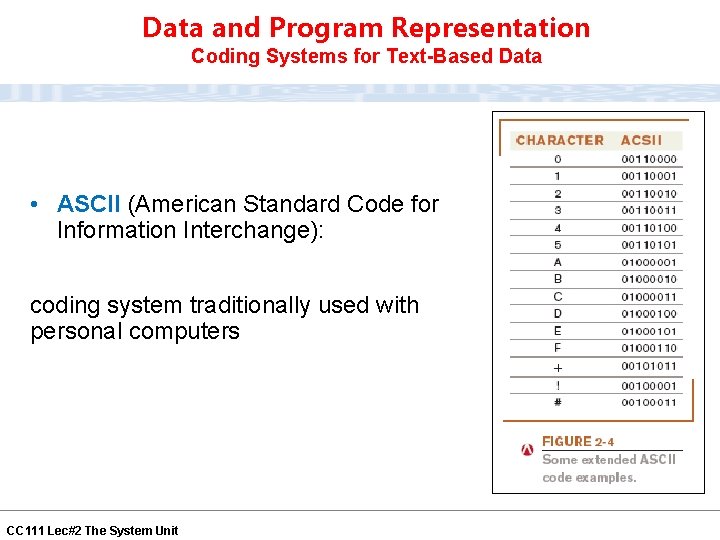 Data and Program Representation
Coding Systems for Text-Based Data

• ASCII (American Standard Code for Information Interchange):

coding system traditionally used with personal computers

| CHARACTER | ACSII |
|---|---|
| 0 | 00110000 |
| 1 | 00110001 |
| 2 | 00110010 |
| 3 | 00110011 |
| 4 | 00110100 |
| 5 | 00110101 |
| A | 01000001 |
| B | 01000010 |
| C | 01000011 |
| D | 01000100 |
| E | 01000101 |
| F | 01000110 |
| + | 00101011 |
| ! | 00100001 |
| # | 00100011 |

FIGURE 2-4
Some extended ASCII code examples.

CC111 Lec#2 The System Unit